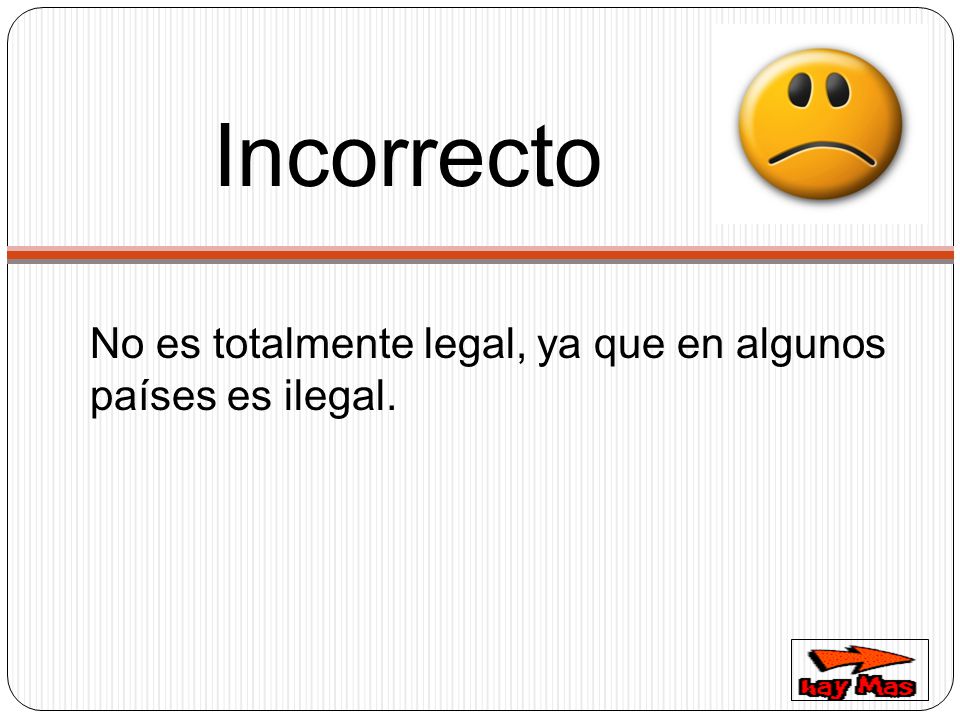 Incorrecto

No es totalmente legal, ya que en algunos países es ilegal.

hay Mas